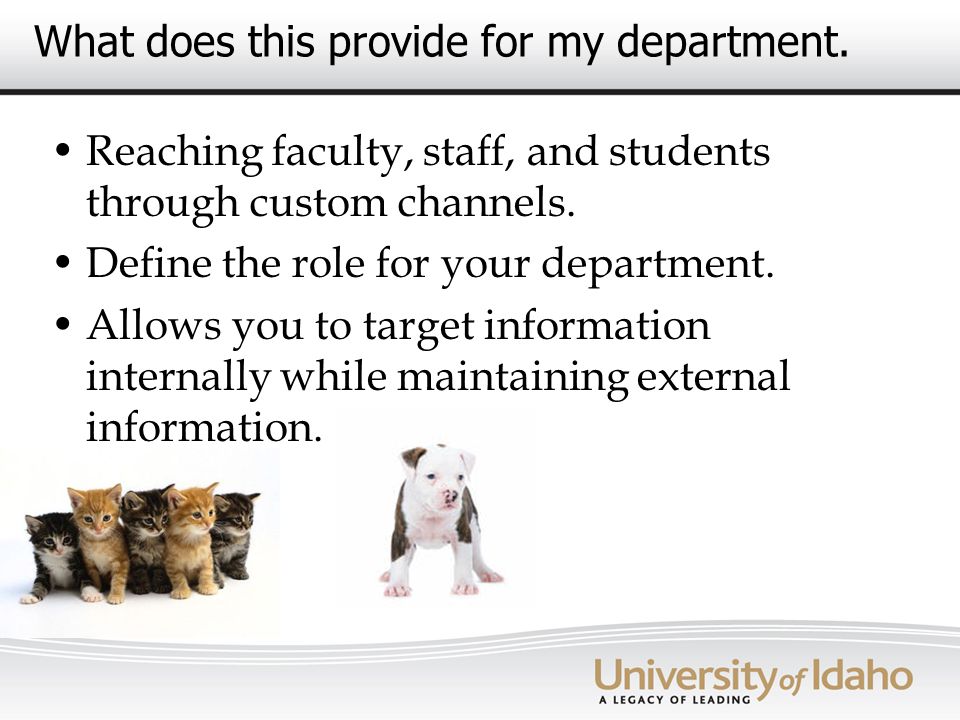 What does this provide for my department.

• Reaching faculty, staff, and students through custom channels.
• Define the role for your department.
• Allows you to target information internally while maintaining external information.

University of Idaho
A LEGACY OF LEADING